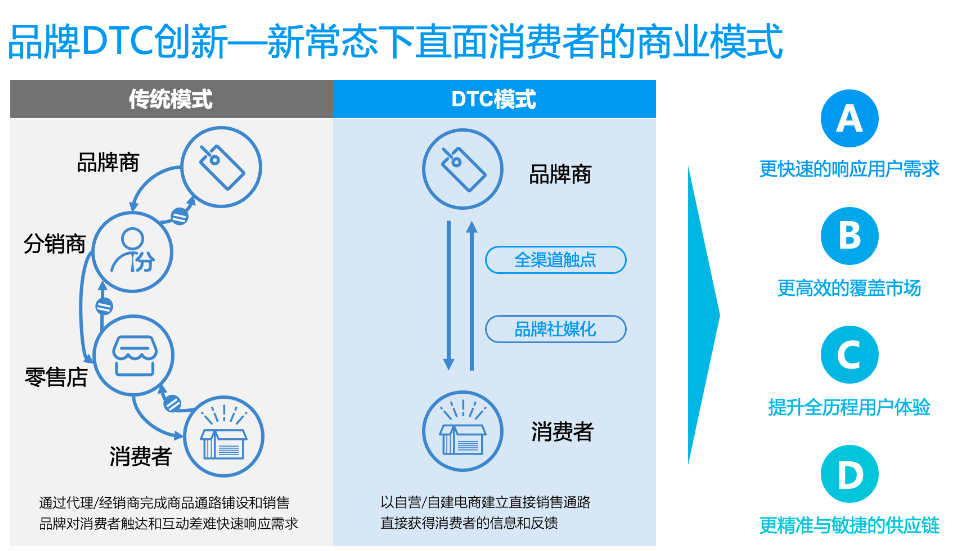 品牌DTC创新—新常态下直面消费者的商业模式

传统模式

品牌商

分销商

分

零售店

消费者

通过代理/经销商完成商品通路铺设和销售
品牌对消费者触达和互动差难快速响应需求

DTC模式

品牌商

全渠道触点

品牌社媒化

消费者

以自营/自建电商建立直接销售通路
直接获得消费者的信息和反馈

A
更快速的响应用户需求

B
更高效的覆盖市场

C
提升全历程用户体验

D
更精准与敏捷的供应链